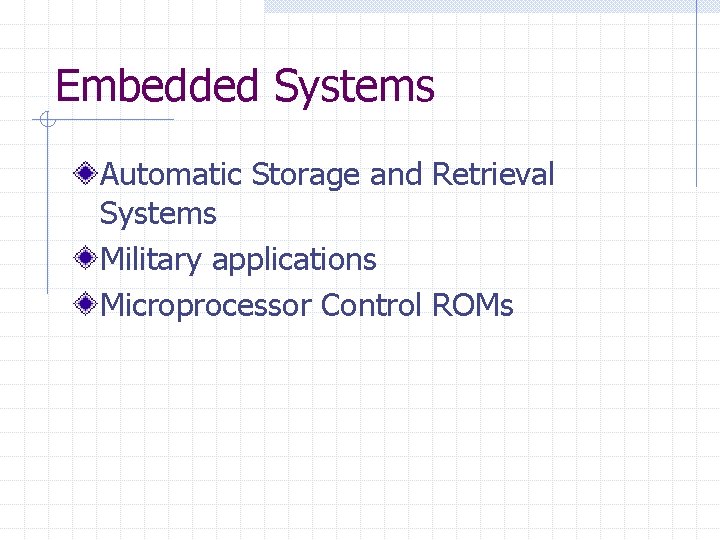 Embedded Systems

Automatic Storage and Retrieval Systems

Military applications

Microprocessor Control ROMs